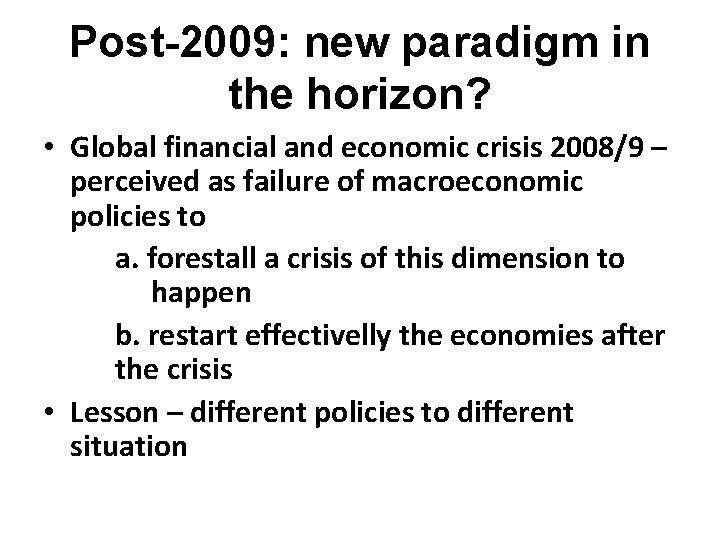 Post-2009: new paradigm in the horizon?

• Global financial and economic crisis 2008/9 – perceived as failure of macroeconomic policies to

a. forestall a crisis of this dimension to happen

b. restart effectivelly the economies after the crisis

• Lesson – different policies to different situation